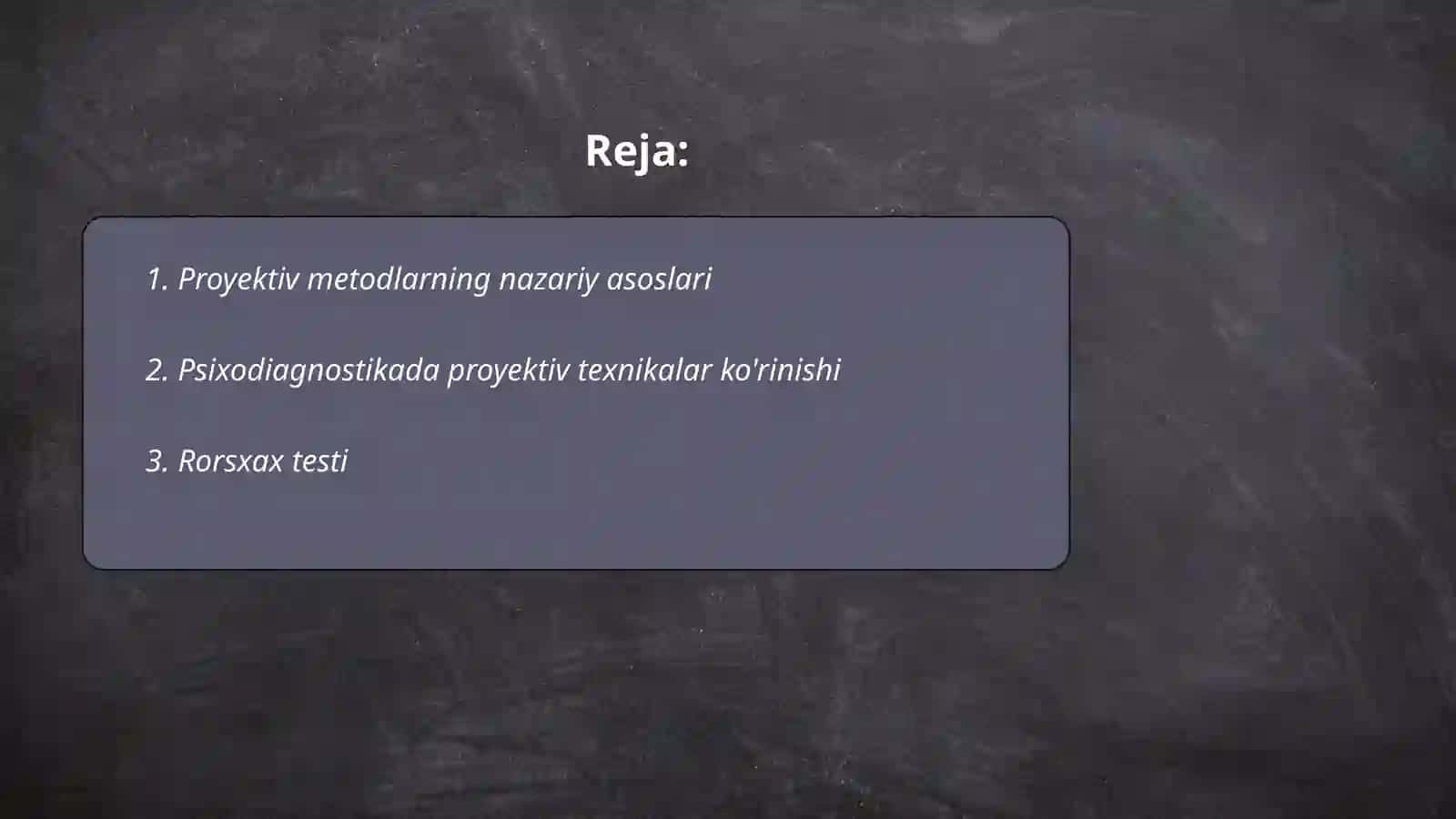 Reja:

1. Proyektiv metodlarning nazariy asoslari

2. Psixodiagnostikada proyektiv texnikalar ko'rinishi

3. Rorsxax testi